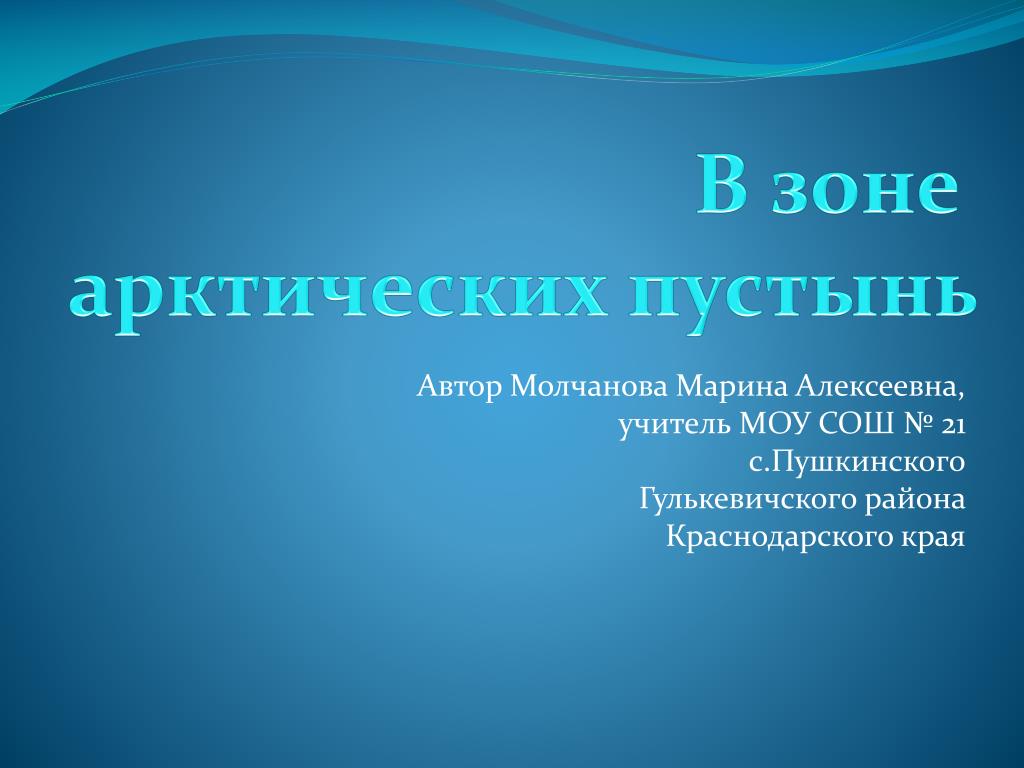 В зоне арктических пустынь

Автор Молчанова Марина Алексеевна, учитель МОУ СОШ № 21 с.Пушкинского Гулькевичского района Краснодарского края